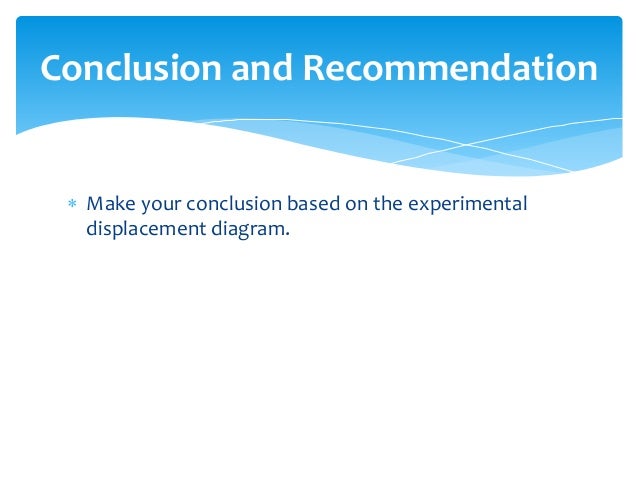 Conclusion and Recommendation

* Make your conclusion based on the experimental displacement diagram.